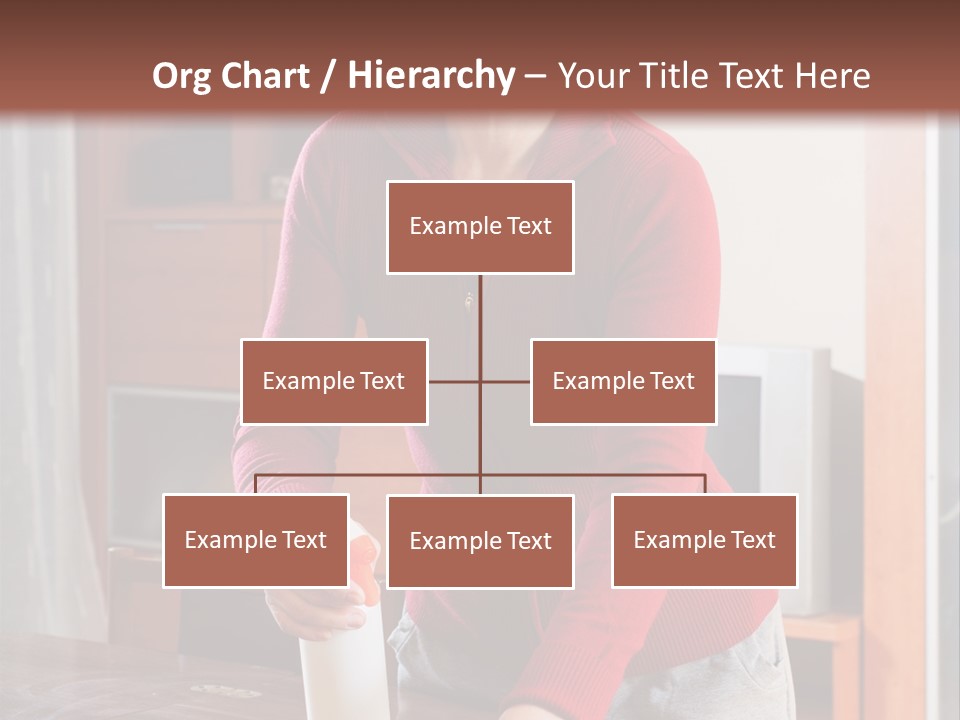 Org Chart / Hierarchy – Your Title Text Here

Example Text

Example Text

Example Text

Example Text

Example Text

Example Text